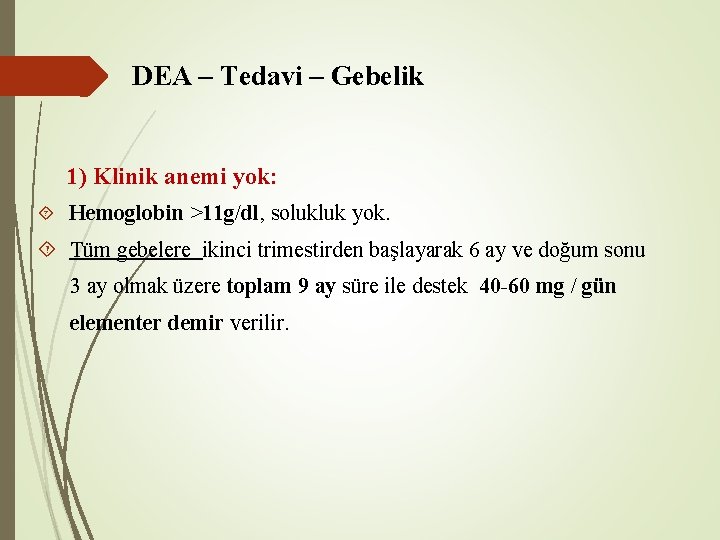 DEA – Tedavi – Gebelik

1) Klinik anemi yok:

Hemoglobin >11g/dl, solukluk yok.

Tüm gebelere ikinci trimestirden başlayarak 6 ay ve doğum sonu 3 ay olmak üzere toplam 9 ay süre ile destek 40-60 mg / gün elementer demir verilir.